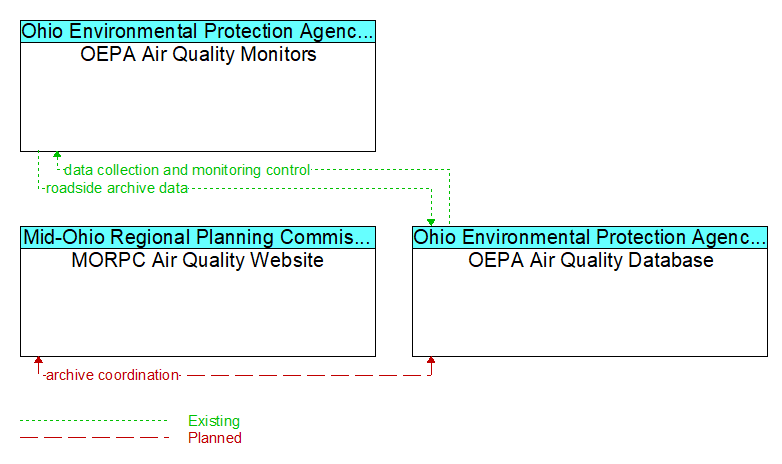 Ohio Environmental Protection Agenc...
OEPA Air Quality Monitors

data collection and monitoring control
roadside archive data

Mid-Ohio Regional Planning Commis...
MORPC Air Quality Website

Ohio Environmental Protection Agenc...
OEPA Air Quality Database

archive coordination

Existing
Planned